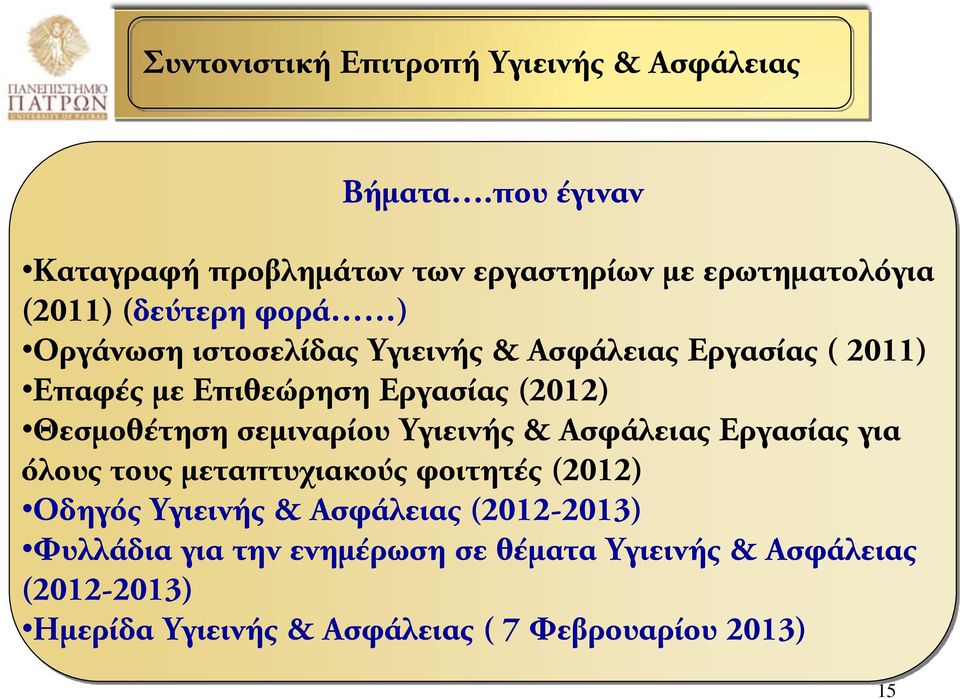 ΠΑΝΕΠΙΣΤΗΜΙΟ
ΠΑΤΡΩΝ
UNIVERSITY OF PATRAS

Συντονιστική Επιτροπή Υγιεινής & Ασφάλειας

Βήματα….που έγιναν

•Καταγραφή προβλημάτων των εργαστηρίων με ερωτηματολόγια (2011) (δεύτερη φορά……)
•Οργάνωση ιστοσελίδας Υγιεινής & Ασφάλειας Εργασίας ( 2011)
•Επαφές με Επιθεώρηση Εργασίας (2012)
•Θεσμοθέτηση σεμιναρίου Υγιεινής & Ασφάλειας Εργασίας για όλους τους μεταπτυχιακούς φοιτητές (2012)
•Οδηγός Υγιεινής & Ασφάλειας (2012-2013)
•Φυλλάδια για την ενημέρωση σε θέματα Υγιεινής & Ασφάλειας (2012-2013)
•Ημερίδα Υγιεινής & Ασφάλειας ( 7 Φεβρουαρίου 2013)

15